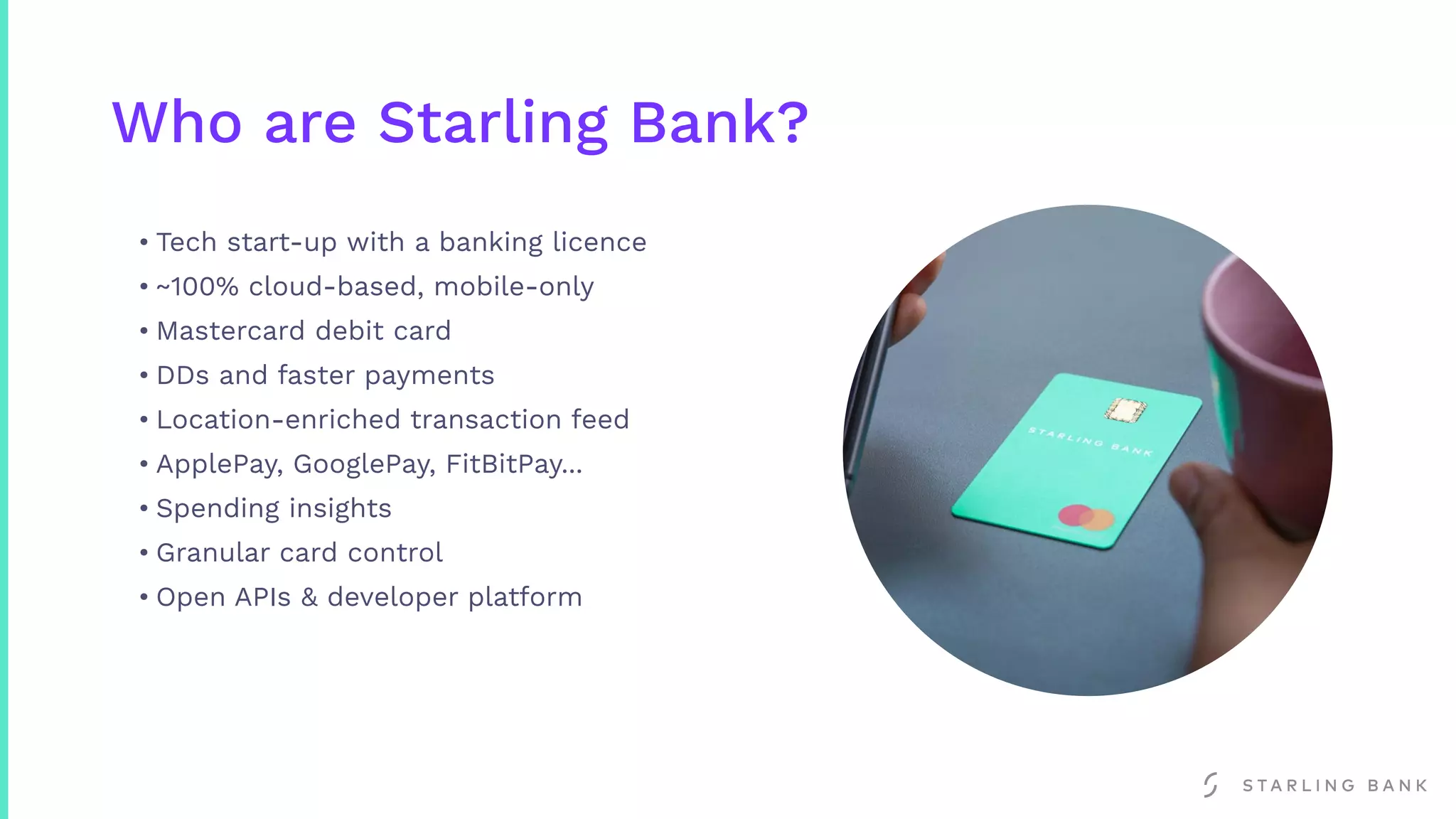 Who are Starling Bank?

• Tech start-up with a banking licence
• ~100% cloud-based, mobile-only
• Mastercard debit card
• DDs and faster payments
• Location-enriched transaction feed
• ApplePay, GooglePay, FitBitPay...
• Spending insights
• Granular card control
• Open APIs & developer platform

STARLING BANK

STARLING BANK